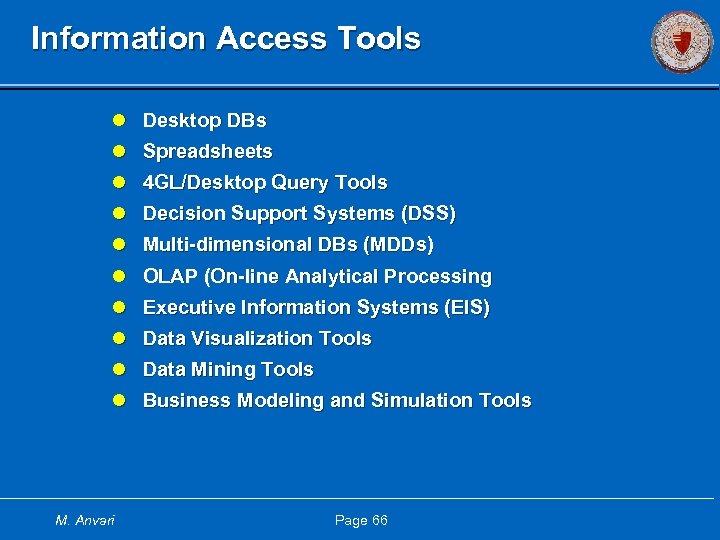 Information Access Tools

- Desktop DBs
- Spreadsheets
- 4GL/Desktop Query Tools
- Decision Support Systems (DSS)
- Multi-dimensional DBs (MDDs)
- OLAP (On-line Analytical Processing
- Executive Information Systems (EIS)
- Data Visualization Tools
- Data Mining Tools
- Business Modeling and Simulation Tools

M. Anvari

Page 66